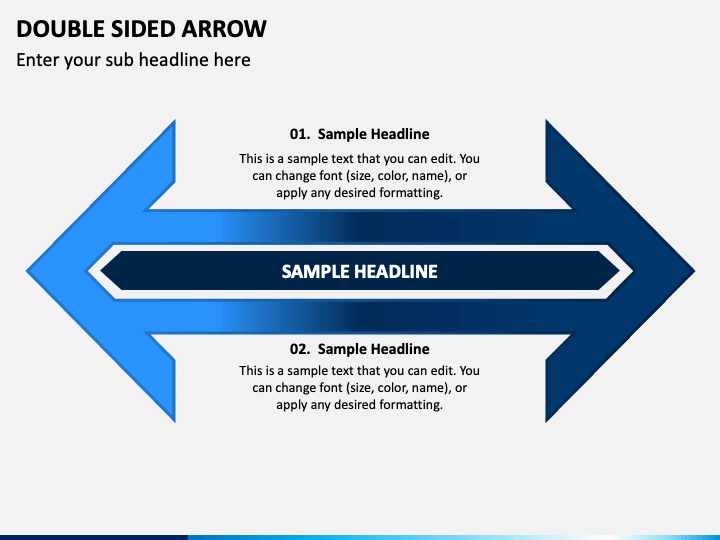 DOUBLE SIDED ARROW
Enter your sub headline here

01. Sample Headline
This is a sample text that you can edit. You can change font (size, color, name), or apply any desired formatting.

SAMPLE HEADLINE

02. Sample Headline
This is a sample text that you can edit. You can change font (size, color, name), or apply any desired formatting.